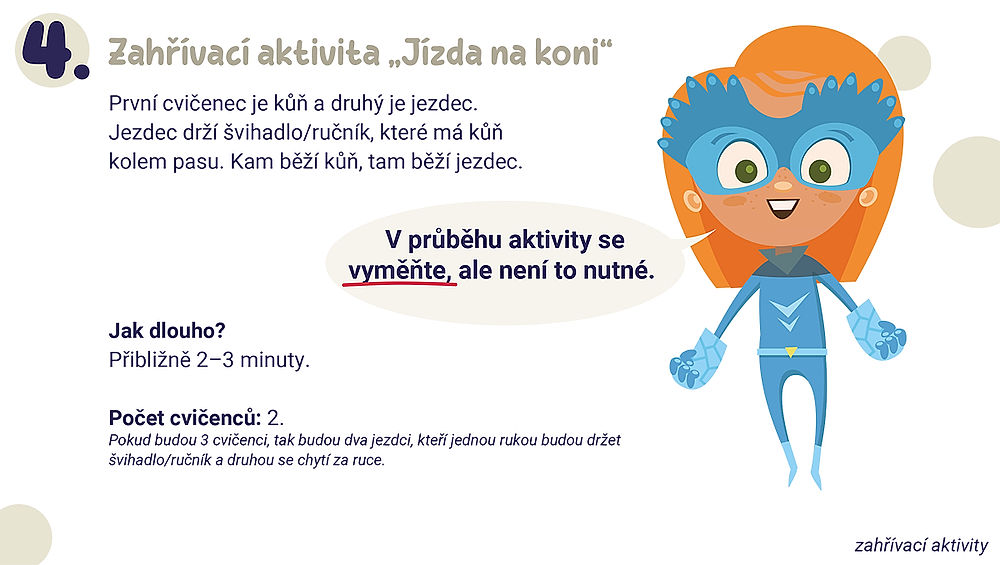 4. Zahřívací aktivita „Jízda na koni“

První cvičenec je kůň a druhý je jezdec. Jezdec drží švihadlo/ručník, které má kůň kolem pasu. Kam běží kůň, tam běží jezdec.

V průběhu aktivity se vyměňte, ale není to nutné.

Jak dlouho?
Přibližně 2–3 minuty.

Počet cvičenců: 2.
Pokud budou 3 cvičenci, tak budou dva jezdci, kteří jednou rukou budou držet švihadlo/ručník a druhou se chytí za ruce.

zahřívací aktivity